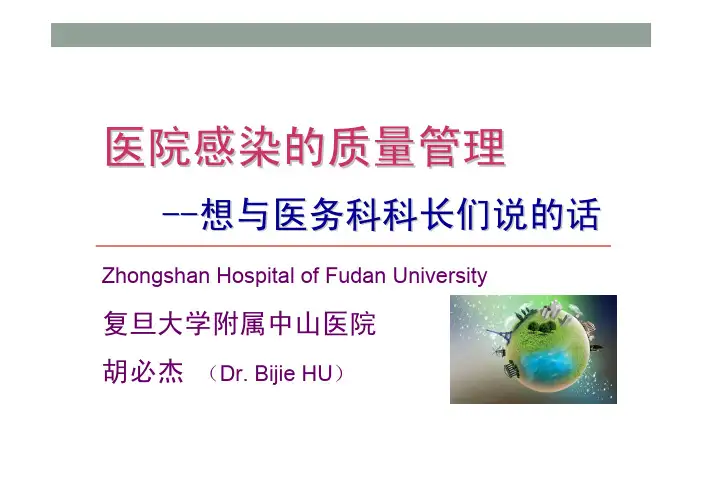 医院感染的质量管理

--想与医务科科长们说的话

Zhongshan Hospital of Fudan University

复旦大学附属中山医院

胡必杰 （Dr. Bijie HU）